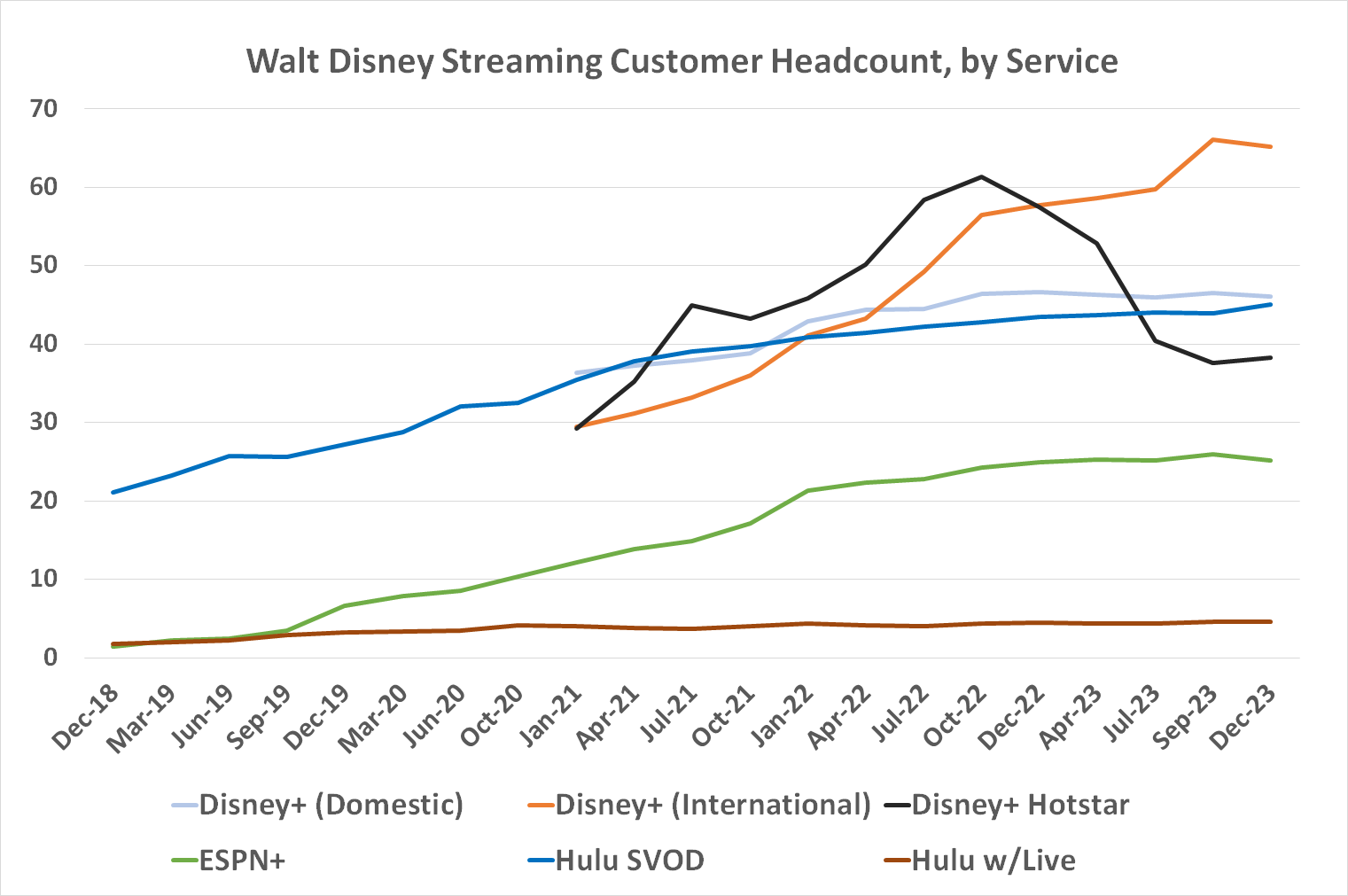 Walt Disney Streaming Customer Headcount, by Service

70
60
50
40
30
20
10
0

Dec-18
Mar-19
Jun-19
Sep-19
Dec-19
Mar-20
Jun-20
Oct-20
Jan-21
Apr-21
Jul-21
Oct-21
Jan-22
Apr-22
Jul-22
Oct-22
Dec-22
Apr-23
Jul-23
Sep-23
Dec-23

Disney+ (Domestic)
Disney+ (International)
Disney+ Hotstar
ESPN+
Hulu SVOD
Hulu w/Live